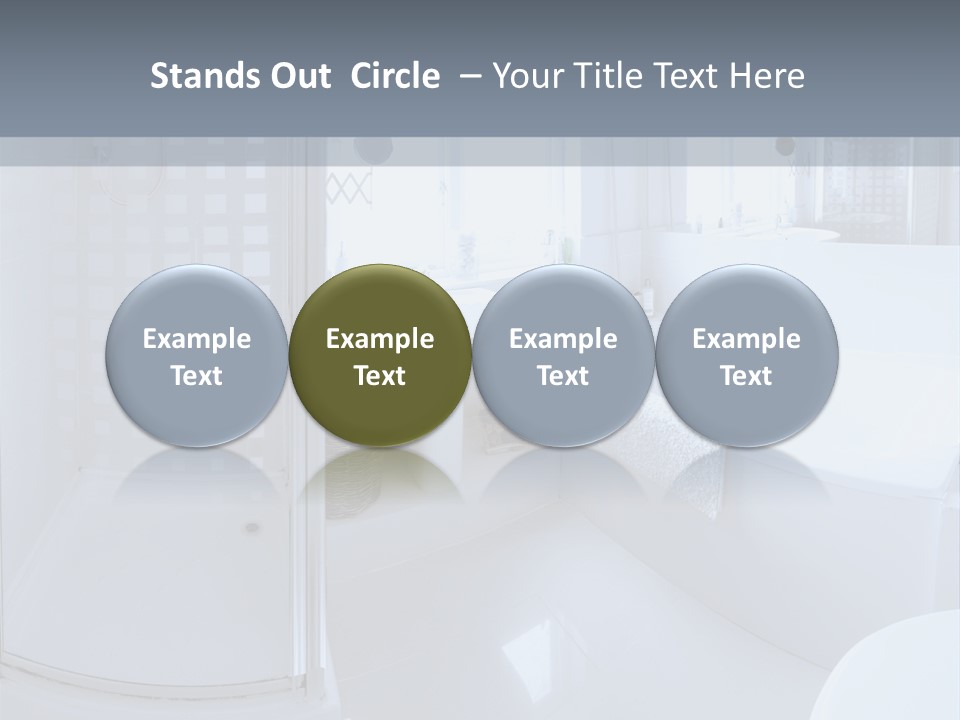 Stands Out Circle – Your Title Text Here

Example Text

Example Text

Example Text

Example Text